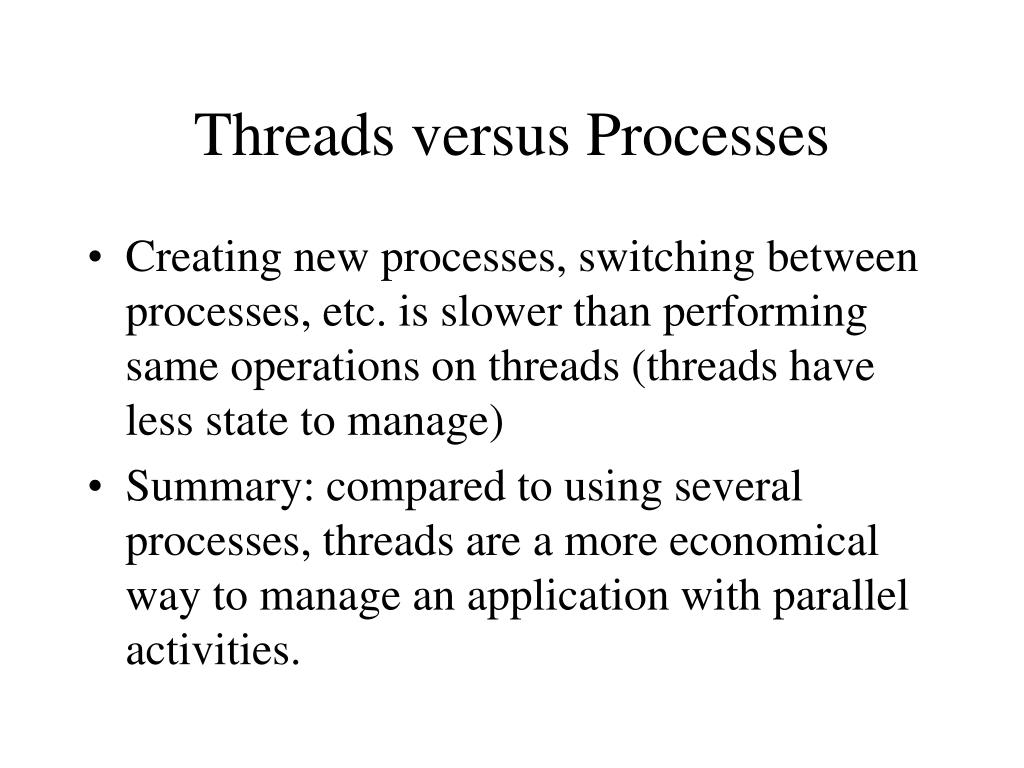 Threads versus Processes

• Creating new processes, switching between processes, etc. is slower than performing same operations on threads (threads have less state to manage)

• Summary: compared to using several processes, threads are a more economical way to manage an application with parallel activities.